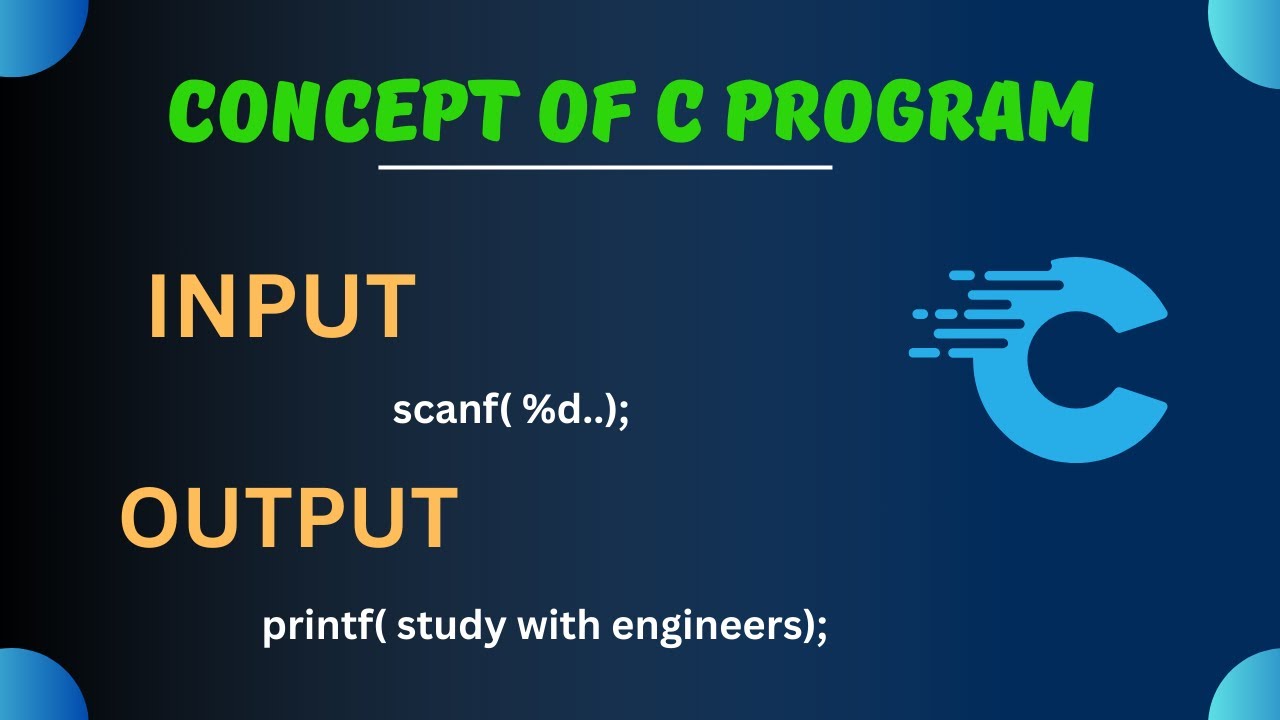 CONCEPT OF C PROGRAM

INPUT

scanf( %d..);

OUTPUT

printf( study with engineers);